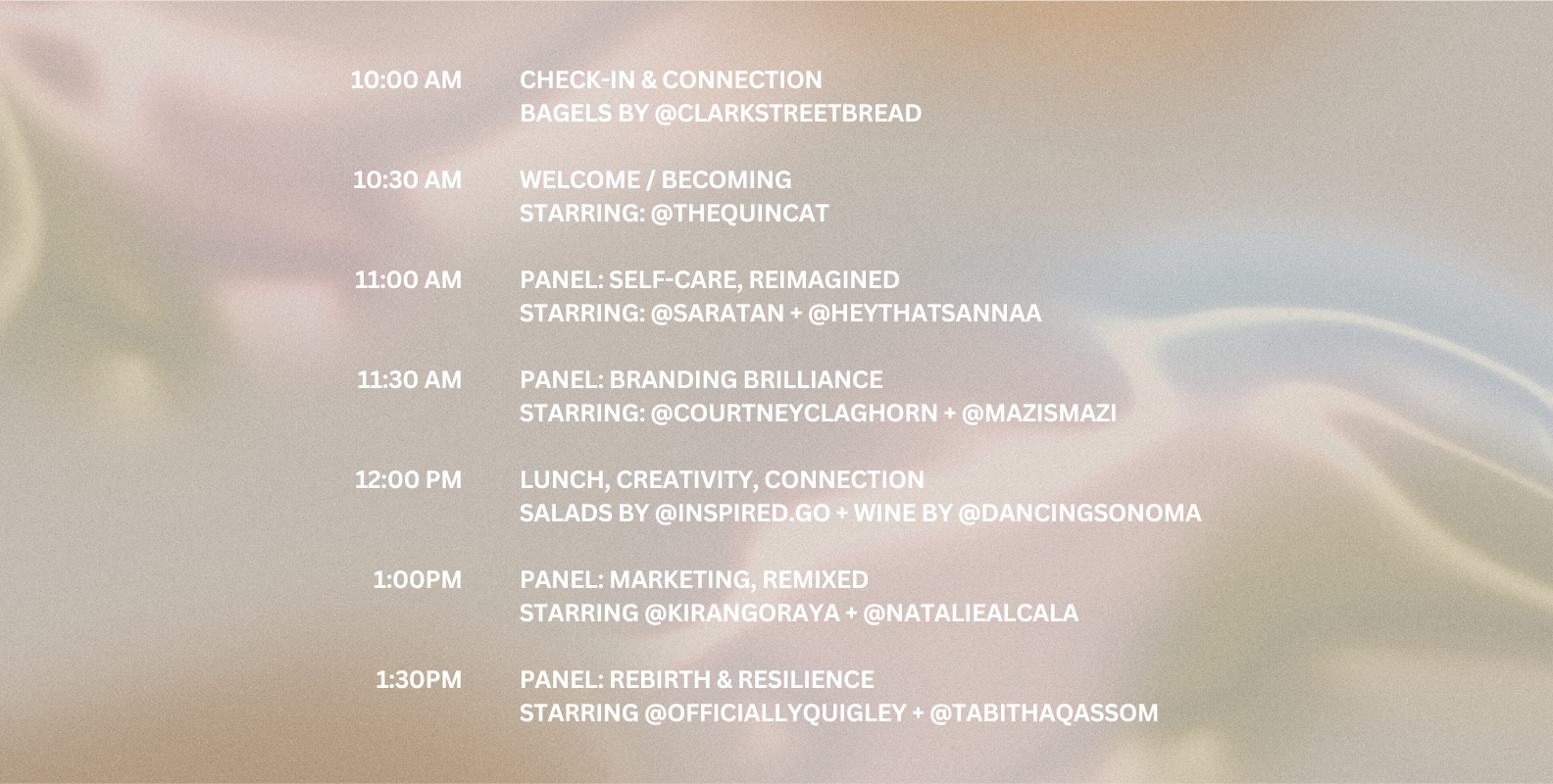 10:00 AM CHECK-IN & CONNECTION
BAGELS BY @CLARKSTREETBREAD

10:30 AM WELCOME / BECOMING
STARRING: @THEQUINCAT

11:00 AM PANEL: SELF-CARE, REIMAGINED
STARRING: @SARATAN + @HEYTHATSANNAA

11:30 AM PANEL: BRANDING BRILLIANCE
STARRING: @COURTNEYCLAGHORN + @MAZISMAZI

12:00 PM LUNCH, CREATIVITY, CONNECTION
SALADS BY @INSPIRED.GO + WINE BY @DANCINGSONOMA

1:00PM PANEL: MARKETING, REMIXED
STARRING @KIRANGORAYA + @NATALIEALCALA

1:30PM PANEL: REBIRTH & RESILIENCE
STARRING @OFFICIALLYQUIGLEY + @TABITHAQASSOM